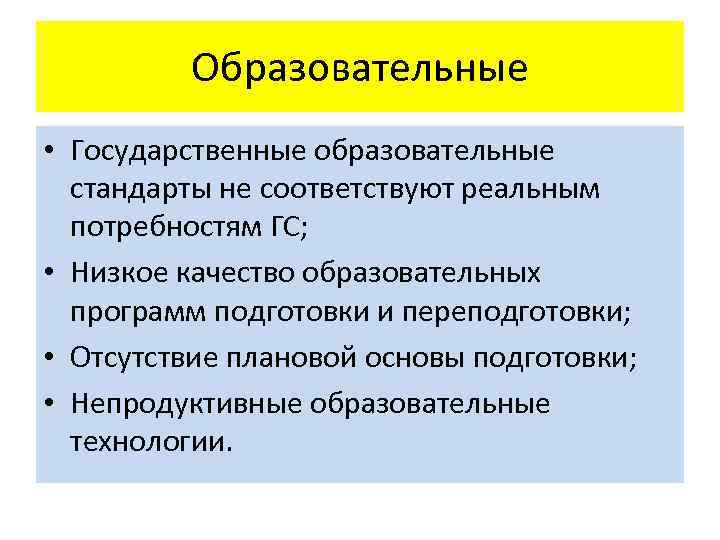 Образовательные

• Государственные образовательные стандарты не соответствуют реальным потребностям ГС;
• Низкое качество образовательных программ подготовки и переподготовки;
• Отсутствие плановой основы подготовки;
• Непродуктивные образовательные технологии.